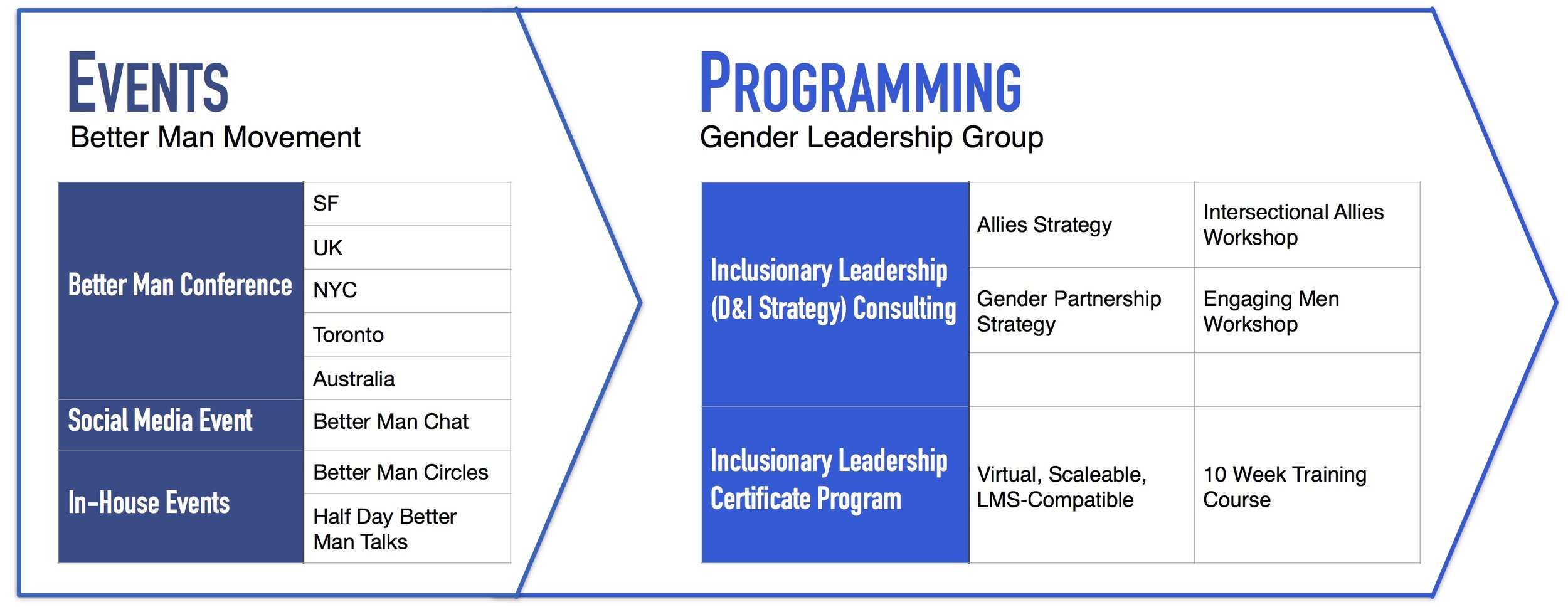 EVENTS
Better Man Movement

| Better Man Conference | SF |
|---|---|
| | UK |
| | NYC |
| | Toronto |
| | Australia |
| Social Media Event | Better Man Chat |
| In-House Events | Better Man Circles |
| | Half Day Better Man Talks |

PROGRAMMING
Gender Leadership Group

| Inclusionary Leadership (D&I Strategy) Consulting | Allies Strategy | Intersectional Allies Workshop |
|---|---|---|
| | Gender Partnership Strategy | Engaging Men Workshop |
| | | |
| Inclusionary Leadership Certificate Program | Virtual, Scaleable, LMS-Compatible | 10 Week Training Course |